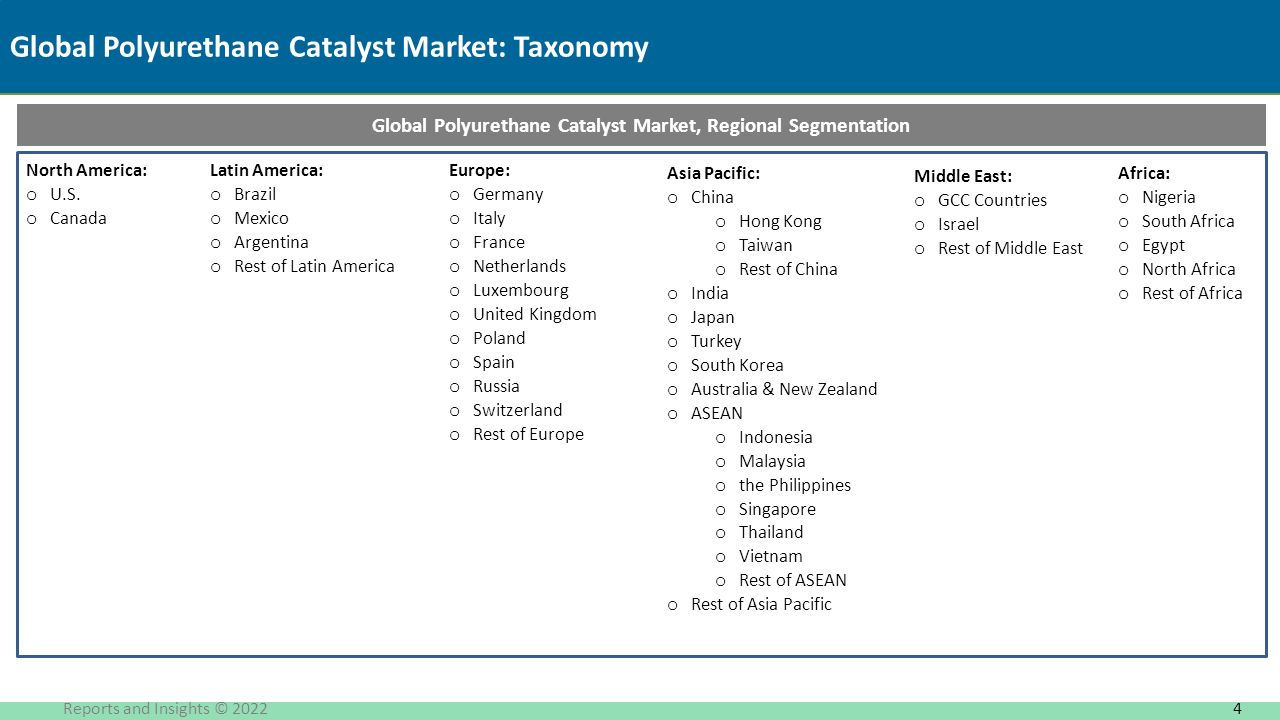 Global Polyurethane Catalyst Market: Taxonomy

Global Polyurethane Catalyst Market, Regional Segmentation

North America:
o U.S.
o Canada

Latin America:
o Brazil
o Mexico
o Argentina
o Rest of Latin America

Europe:
o Germany
o Italy
o France
o Netherlands
o Luxembourg
o United Kingdom
o Poland
o Spain
o Russia
o Switzerland
o Rest of Europe

Asia Pacific:
o China
o Hong Kong
o Taiwan
o Rest of China
o India
o Japan
o Turkey
o South Korea
o Australia & New Zealand
o ASEAN
o Indonesia
o Malaysia
o the Philippines
o Singapore
o Thailand
o Vietnam
o Rest of ASEAN
o Rest of Asia Pacific

Middle East:
o GCC Countries
o Israel
o Rest of Middle East

Africa:
o Nigeria
o South Africa
o Egypt
o North Africa
o Rest of Africa

Reports and Insights © 2022
4